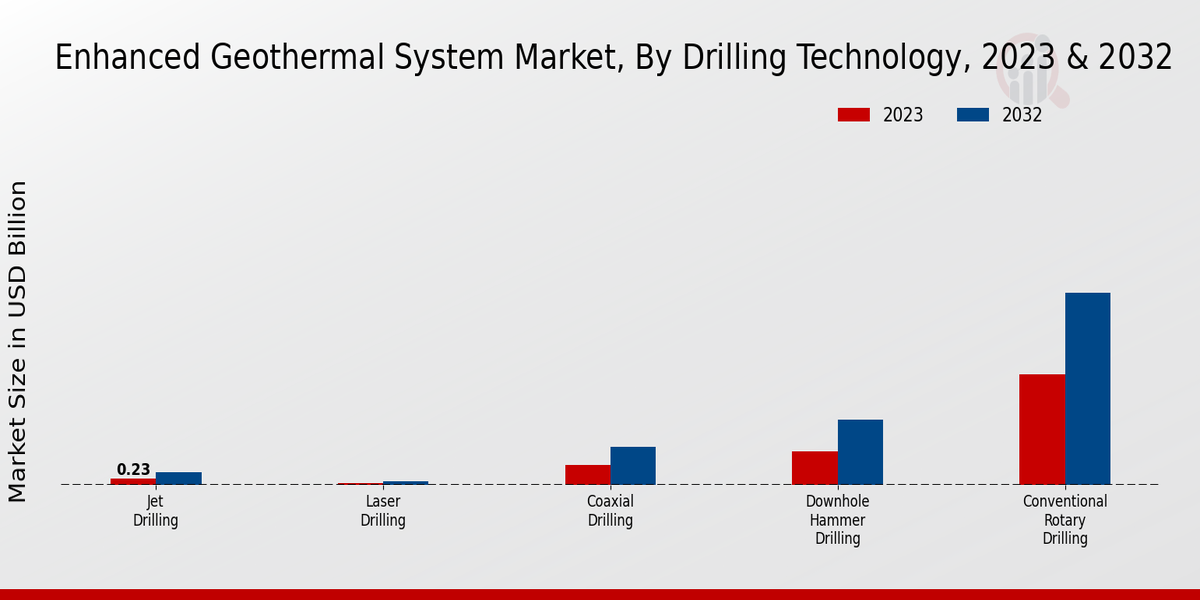 Enhanced Geothermal System Market, By Drilling Technology, 2023 & 2032

2023
2032

Market Size in USD Billion

0.23

Jet Drilling

Laser Drilling

Coaxial Drilling

Downhole Hammer Drilling

Conventional Rotary Drilling